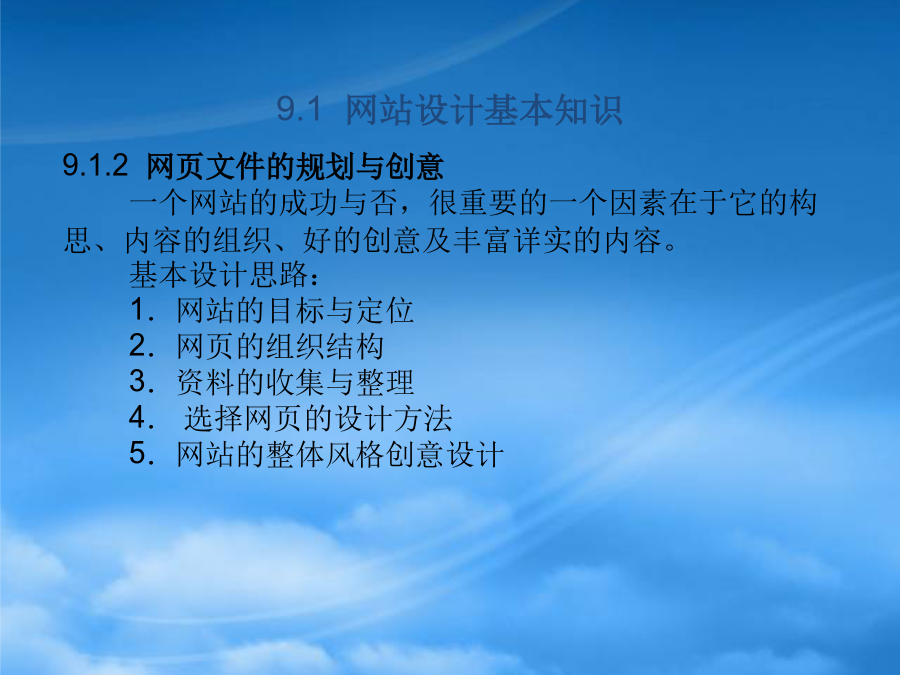 9.1 网站设计基本知识

9.1.2 网页文件的规划与创意

一个网站的成功与否，很重要的一个因素在于它的构思、内容的组织、好的创意及丰富详实的内容。

基本设计思路：

1. 网站的目标与定位
2. 网页的组织结构
3. 资料的收集与整理
4. 选择网页的设计方法
5. 网站的整体风格创意设计